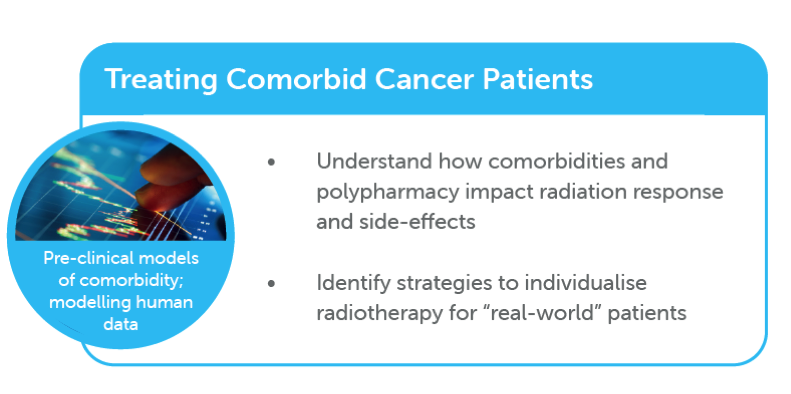 Treating Comorbid Cancer Patients

Pre-clinical models of comorbidity; modelling human data

• Understand how comorbidities and polypharmacy impact radiation response and side-effects

• Identify strategies to individualise radiotherapy for “real-world” patients